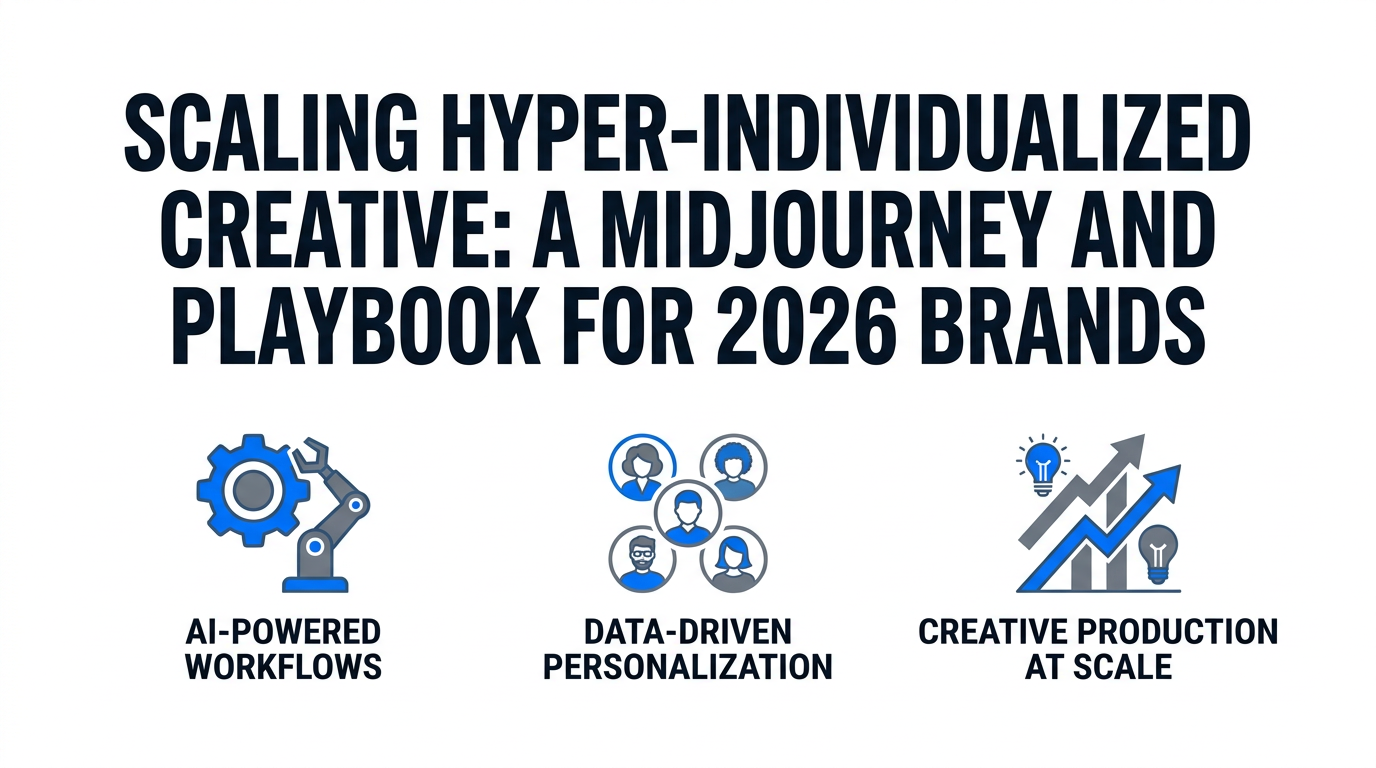 SCALING HYPER-INDIVIDUALIZED CREATIVE: A MIDJOURNEY AND PLAYBOOK FOR 2026 BRANDS

AI-POWERED WORKFLOWS

DATA-DRIVEN PERSONALIZATION

CREATIVE PRODUCTION AT SCALE